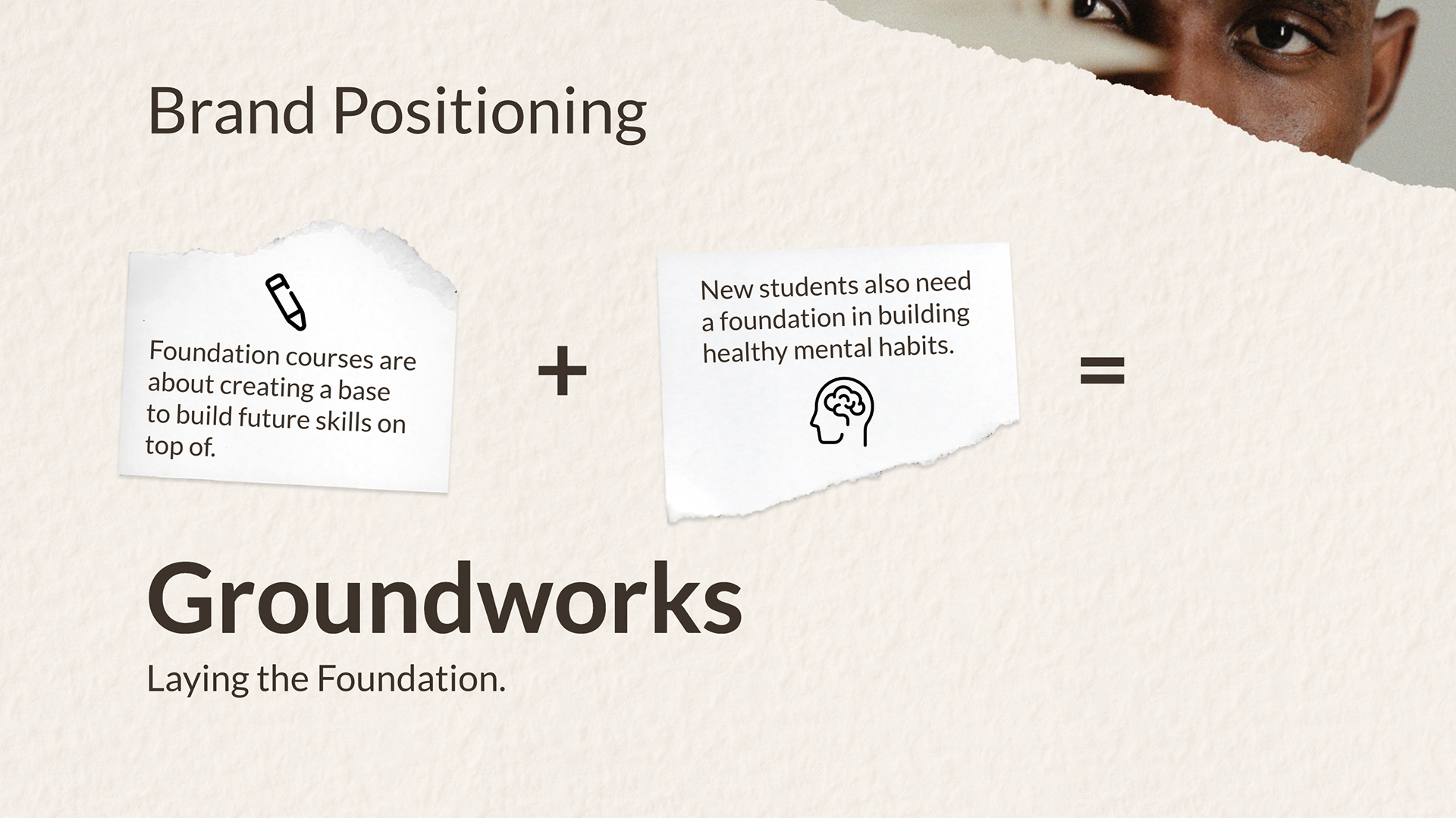 Brand Positioning

Foundation courses are about creating a base to build future skills on top of.

+

New students also need a foundation in building healthy mental habits.

=

Groundworks

Laying the Foundation.